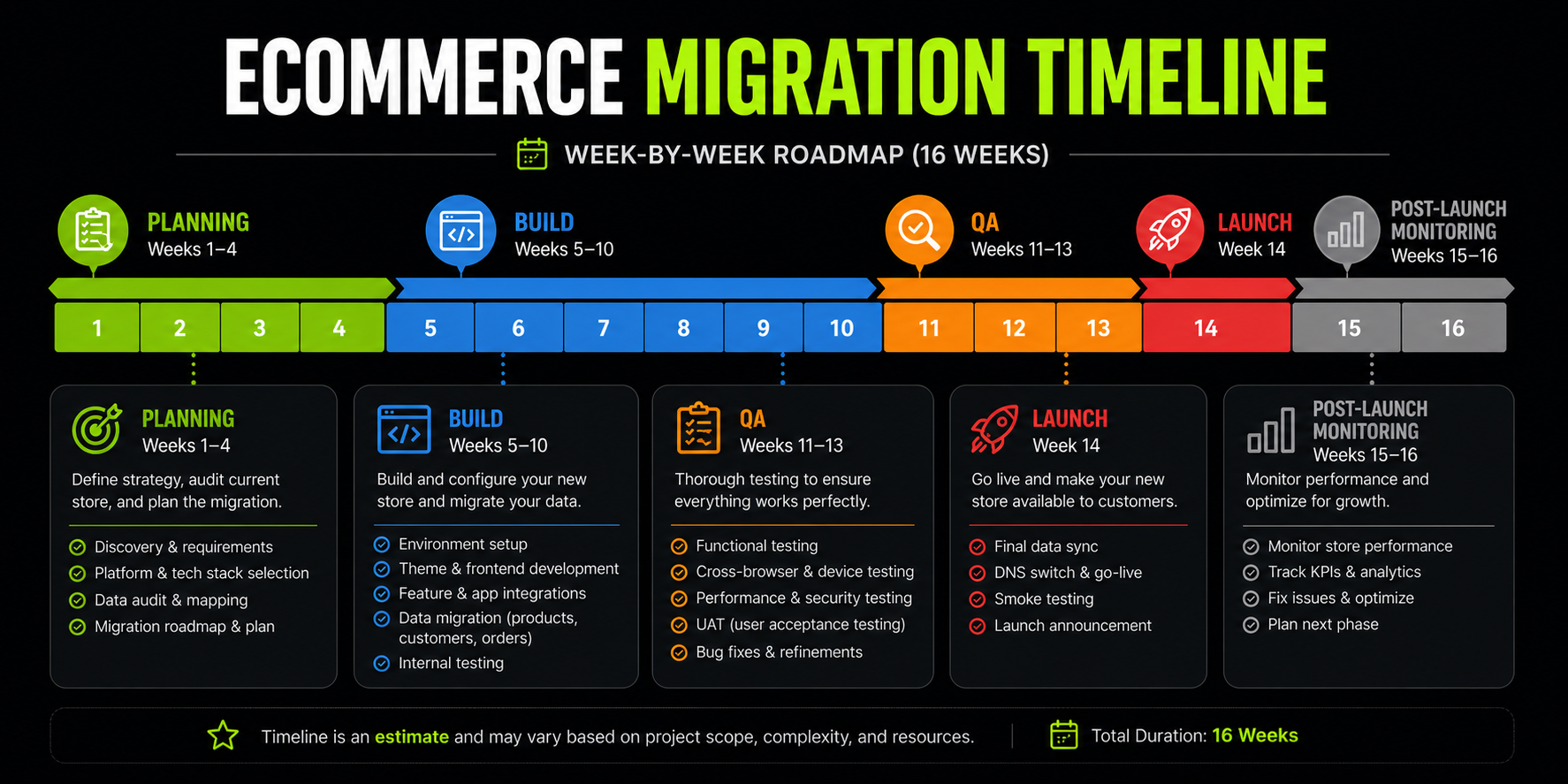 ECOMMERCE MIGRATION TIMELINE

WEEK-BY-WEEK ROADMAP (16 WEEKS)

PLANNING
Weeks 1–4

BUILD
Weeks 5–10

QA
Weeks 11–13

LAUNCH
Week 14

POST-LAUNCH MONITORING
Weeks 15–16

1 2 3 4 5 6 7 8 9 10 11 12 13 14 15 16

PLANNING
Weeks 1–4
Define strategy, audit current store, and plan the migration.
Discovery & requirements
Platform & tech stack selection
Data audit & mapping
Migration roadmap & plan

BUILD
Weeks 5–10
Build and configure your new store and migrate your data.
Environment setup
Theme & frontend development
Feature & app integrations
Data migration (products, customers, orders)
Internal testing

QA
Weeks 11–13
Thorough testing to ensure everything works perfectly.
Functional testing
Cross-browser & device testing
Performance & security testing
UAT (user acceptance testing)
Bug fixes & refinements

LAUNCH
Week 14
Go live and make your new store available to customers.
Final data sync
DNS switch & go-live
Smoke testing
Launch announcement

POST-LAUNCH MONITORING
Weeks 15–16
Monitor performance and optimize for growth.
Monitor store performance
Track KPIs & analytics
Fix issues & optimize
Plan next phase

Timeline is an estimate and may vary based on project scope, complexity, and resources.
Total Duration: 16 Weeks